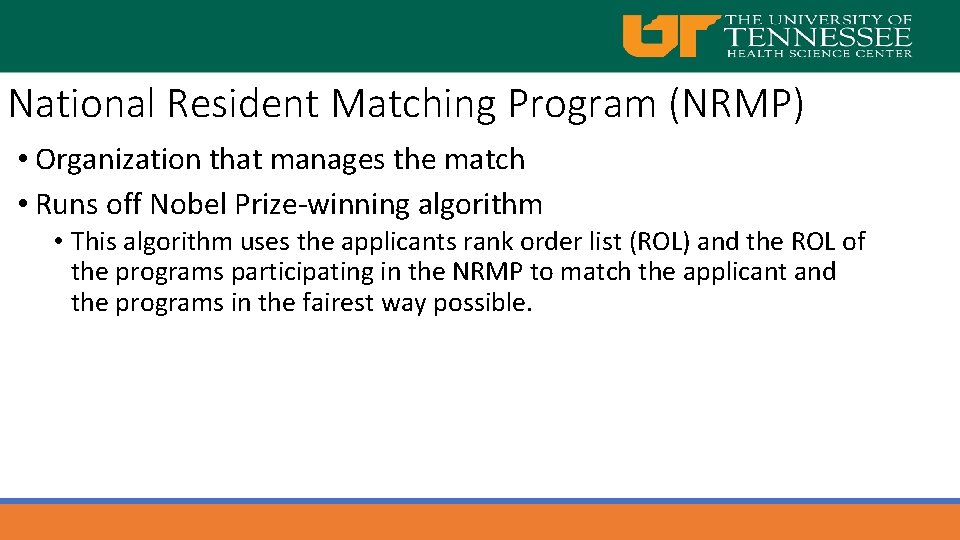 UT THE UNIVERSITY OF TENNESSEE HEALTH SCIENCE CENTER

National Resident Matching Program (NRMP)

• Organization that manages the match
• Runs off Nobel Prize-winning algorithm
  • This algorithm uses the applicants rank order list (ROL) and the ROL of the programs participating in the NRMP to match the applicant and the programs in the fairest way possible.